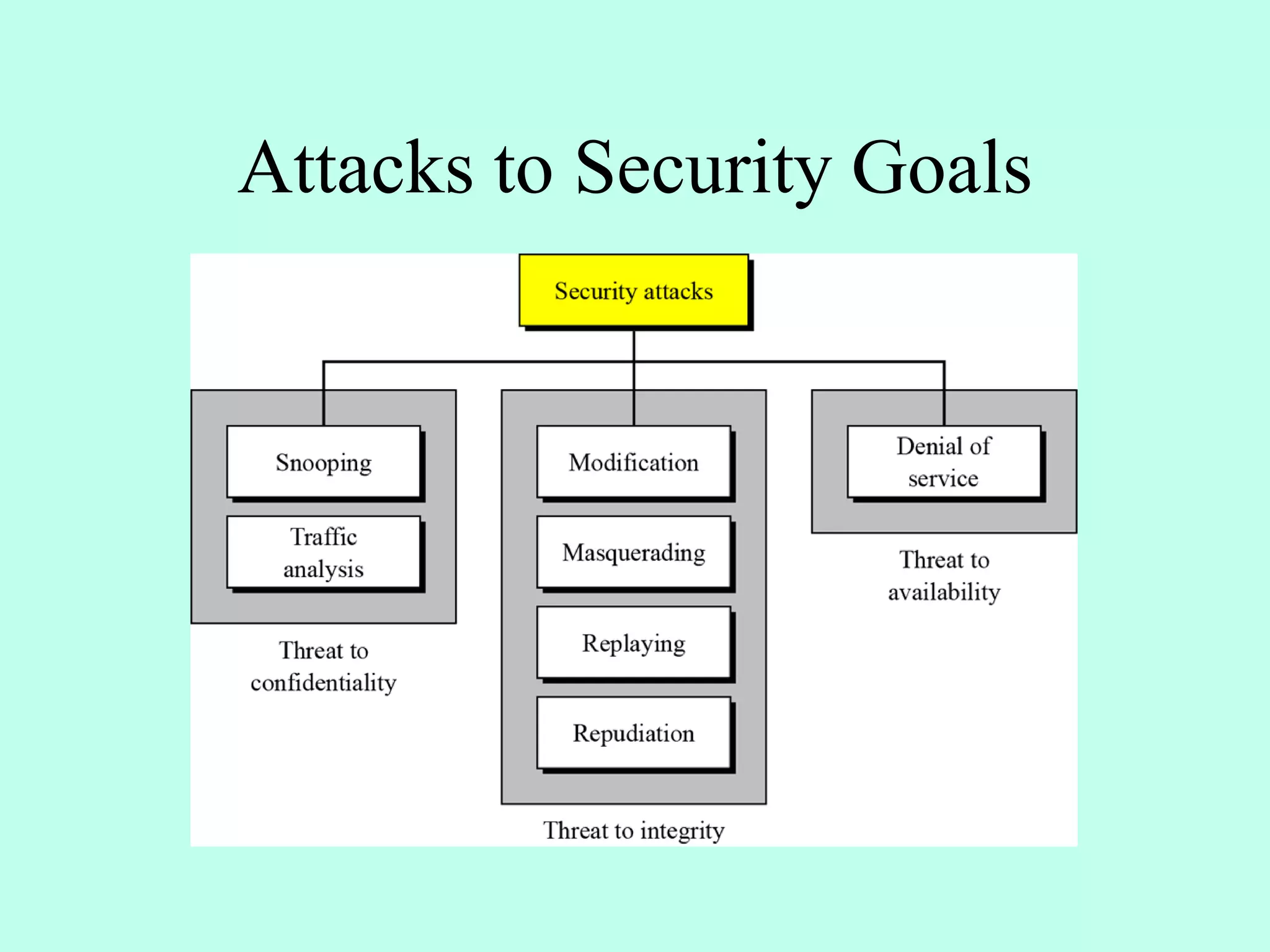 Attacks to Security Goals

Security attacks

Snooping

Traffic analysis

Threat to confidentiality

Modification

Masquerading

Replaying

Repudiation

Threat to integrity

Denial of service

Threat to availability